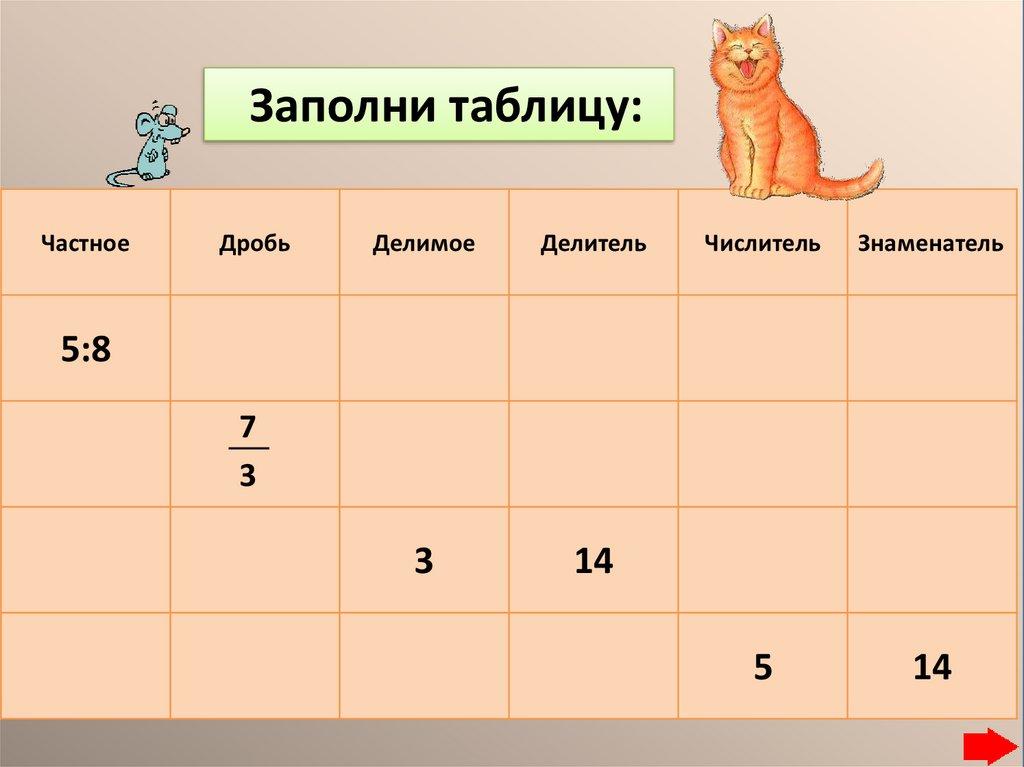 Заполни таблицу:

| Частное | Дробь | Делимое | Делитель | Числитель | Знаменатель |
|---|---|---|---|---|---|
| 5:8 | | | | | |
| | $\frac{7}{3}$ | | | | |
| | | 3 | 14 | | |
| | | | | 5 | 14 |